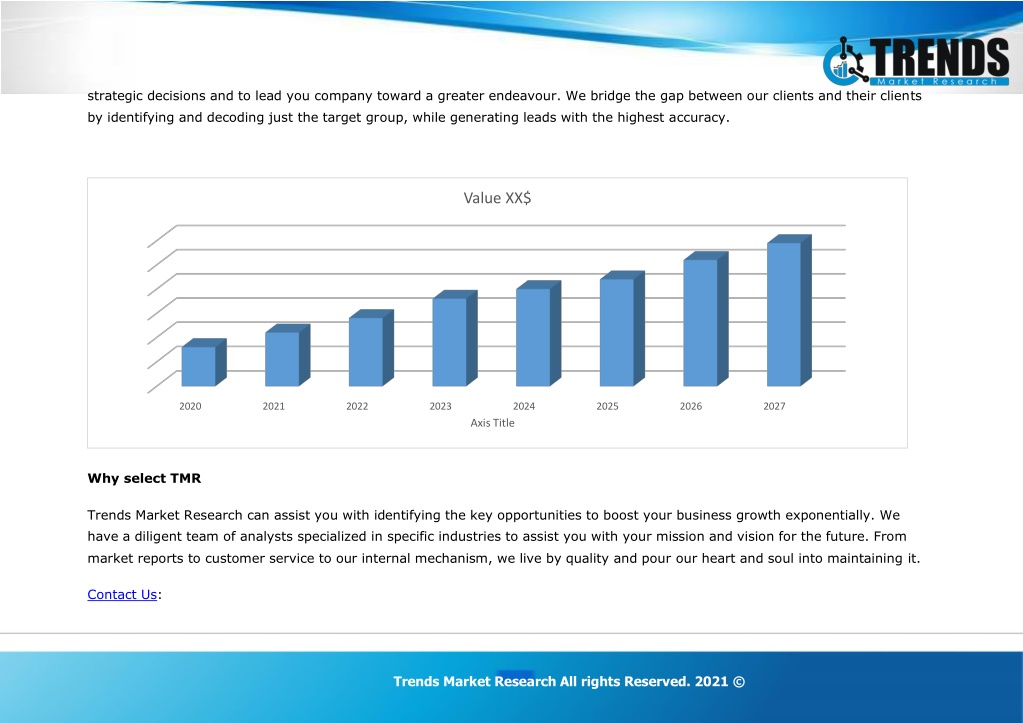 TRENDS
Market Research

strategic decisions and to lead you company toward a greater endeavour. We bridge the gap between our clients and their clients by identifying and decoding just the target group, while generating leads with the highest accuracy.

Value XX$

2020 2021 2022 2023 2024 2025 2026 2027
Axis Title

Why select TMR

Trends Market Research can assist you with identifying the key opportunities to boost your business growth exponentially. We have a diligent team of analysts specialized in specific industries to assist you with your mission and vision for the future. From market reports to customer service to our internal mechanism, we live by quality and pour our heart and soul into maintaining it.

Contact Us:

Trends Market Research All rights Reserved. 2021 ©